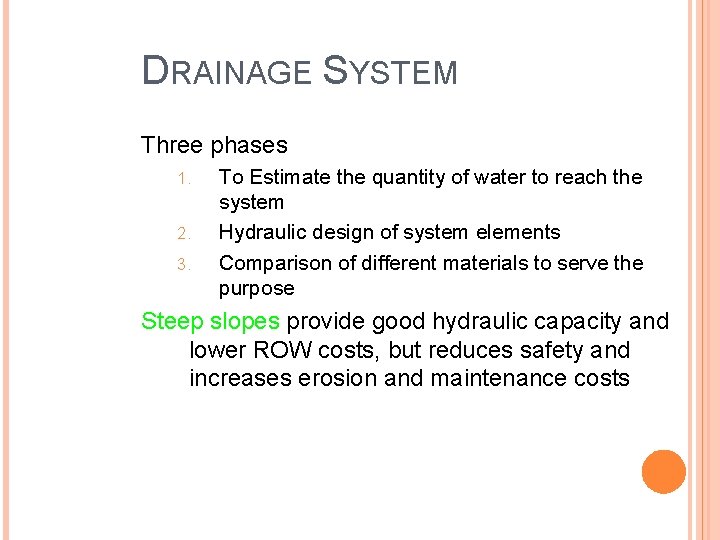 DRAINAGE SYSTEM

Three phases

1. To Estimate the quantity of water to reach the system
2. Hydraulic design of system elements
3. Comparison of different materials to serve the purpose

Steep slopes provide good hydraulic capacity and lower ROW costs, but reduces safety and increases erosion and maintenance costs